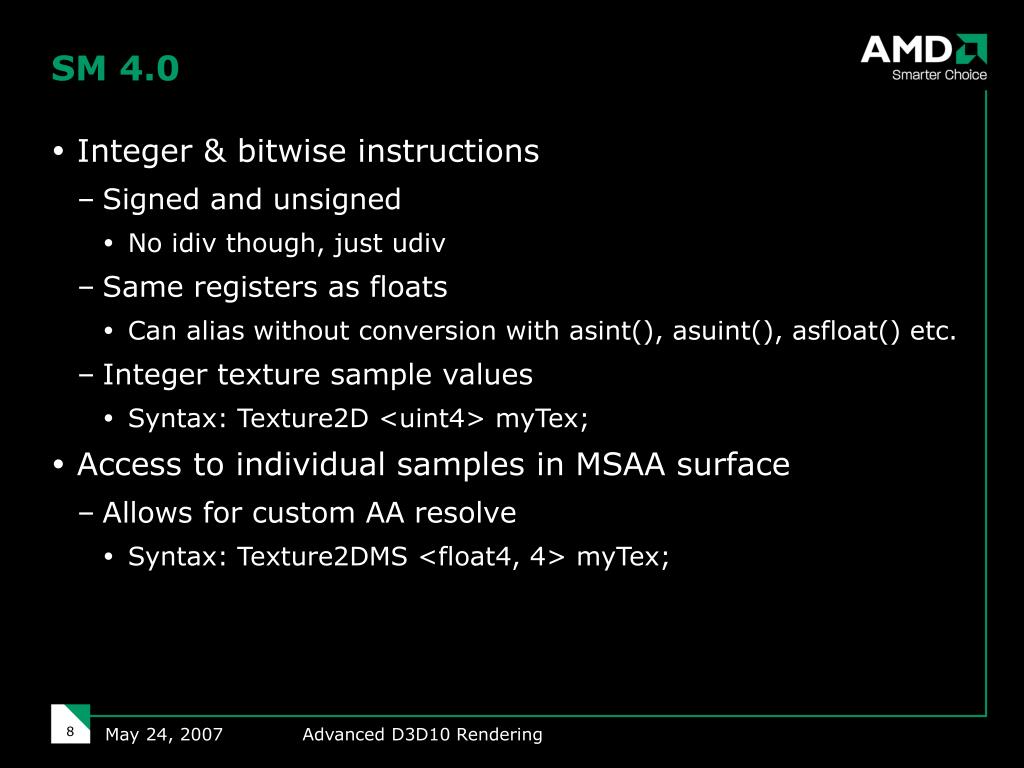 SM 4.0

AMD
Smarter Choice

• Integer & bitwise instructions
– Signed and unsigned
• No idiv though, just udiv
– Same registers as floats
• Can alias without conversion with asint(), asuint(), asfloat() etc.
– Integer texture sample values
• Syntax: Texture2D <uint4> myTex;
• Access to individual samples in MSAA surface
– Allows for custom AA resolve
• Syntax: Texture2DMS <float4, 4> myTex;

8 May 24, 2007 Advanced D3D10 Rendering